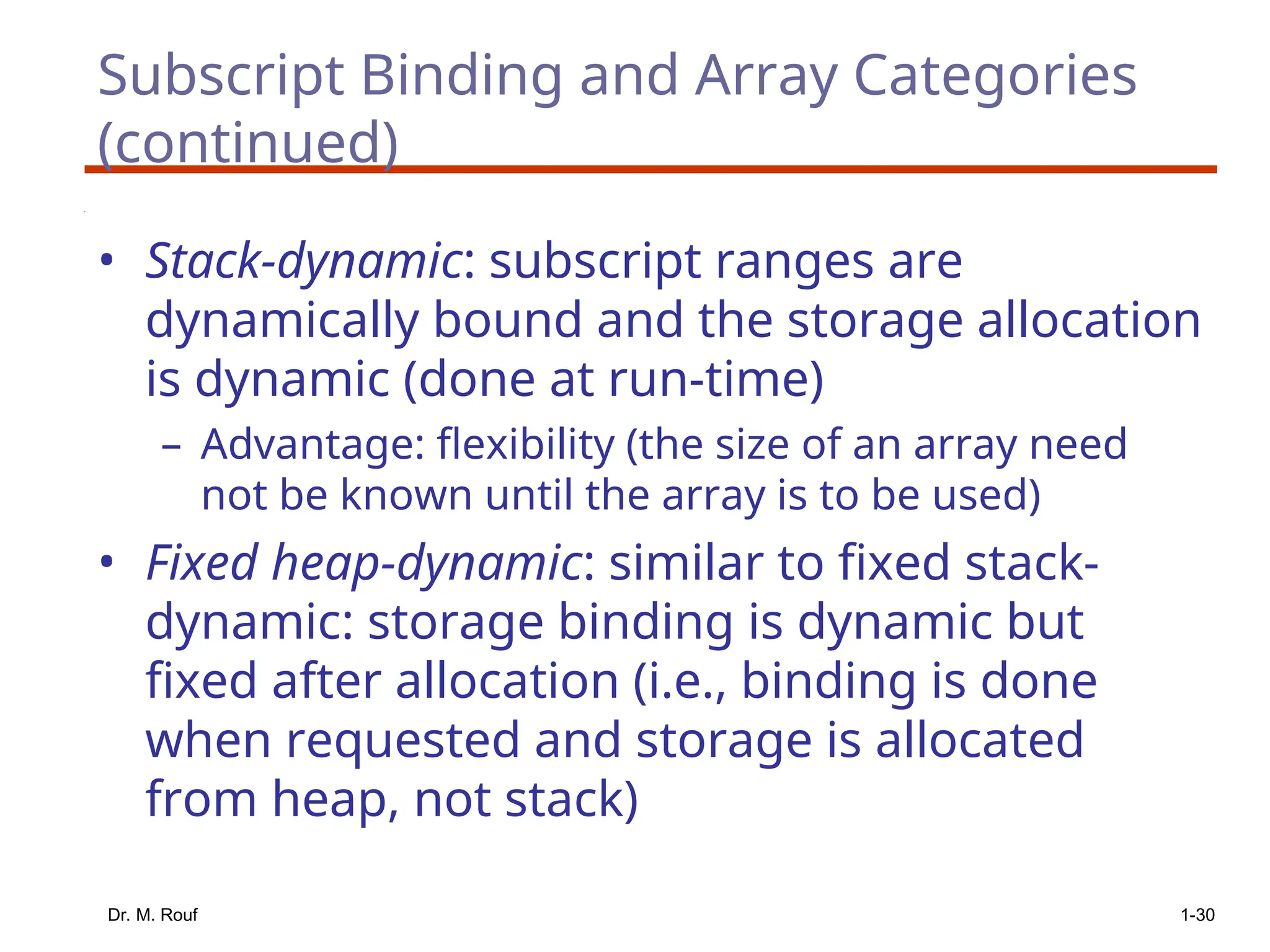 Subscript Binding and Array Categories (continued)

• Stack-dynamic: subscript ranges are dynamically bound and the storage allocation is dynamic (done at run-time)

– Advantage: flexibility (the size of an array need not be known until the array is to be used)

• Fixed heap-dynamic: similar to fixed stack-dynamic: storage binding is dynamic but fixed after allocation (i.e., binding is done when requested and storage is allocated from heap, not stack)

Dr. M. Rouf

1-30